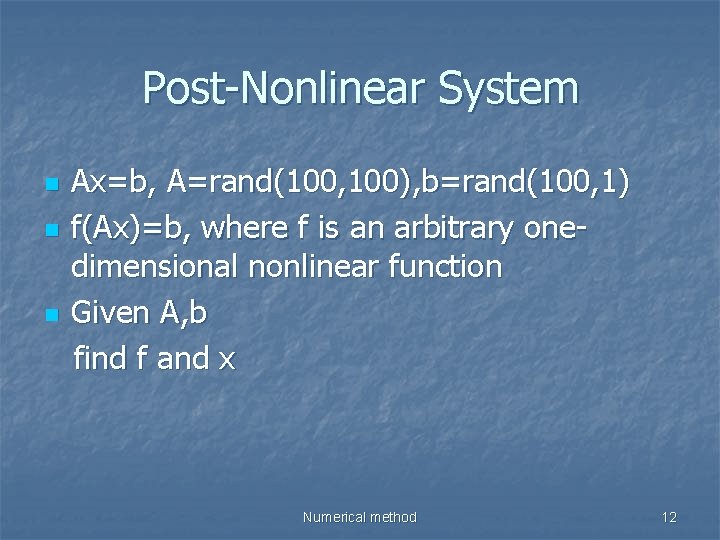 Post-Nonlinear System

- Ax=b, A=rand(100,100),b=rand(100,1)
- f(Ax)=b, where f is an arbitrary one-dimensional nonlinear function
- Given A,b

find f and x

Numerical method

12